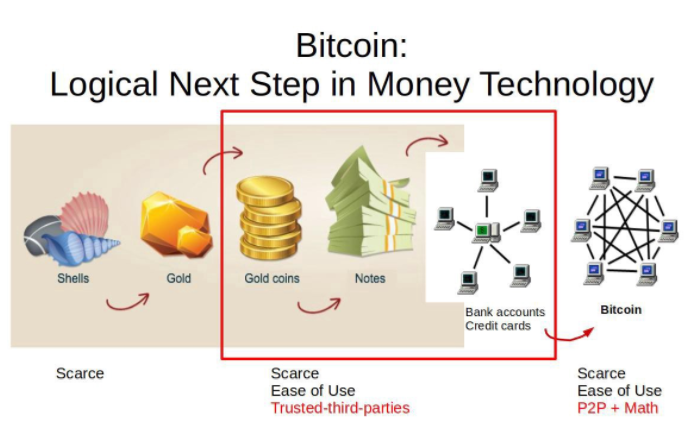 Bitcoin:
Logical Next Step in Money Technology

Shells

Gold

Gold coins

Notes

Bank accounts
Credit cards

Bitcoin

Scarce

Scarce
Ease of Use
Trusted-third-parties

Scarce
Ease of Use
P2P + Math